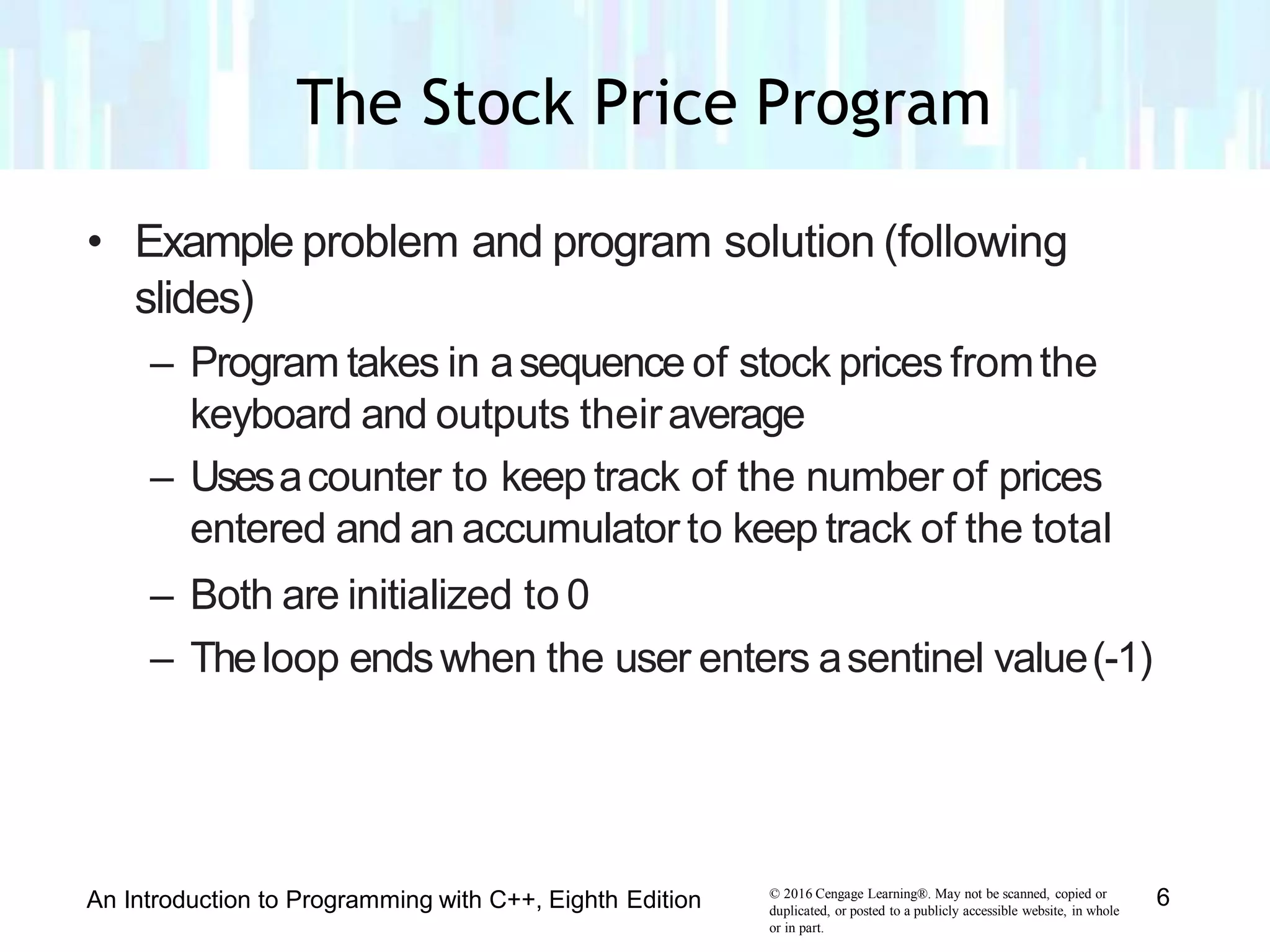 The Stock Price Program

• Example problem and program solution (following slides)
– Program takes in a sequence of stock prices from the keyboard and outputs their average
– Uses a counter to keep track of the number of prices entered and an accumulator to keep track of the total
– Both are initialized to 0
– The loop ends when the user enters a sentinel value (-1)

An Introduction to Programming with C++, Eighth Edition

© 2016 Cengage Learning®. May not be scanned, copied or duplicated, or posted to a publicly accessible website, in whole or in part.

6